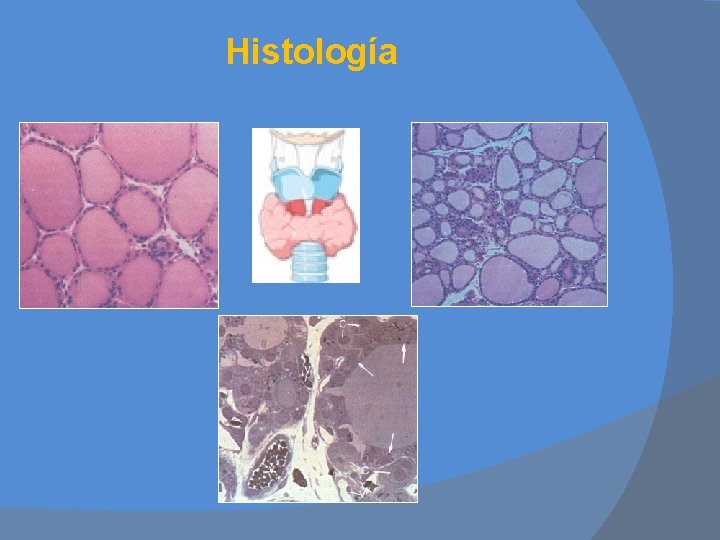 Histología